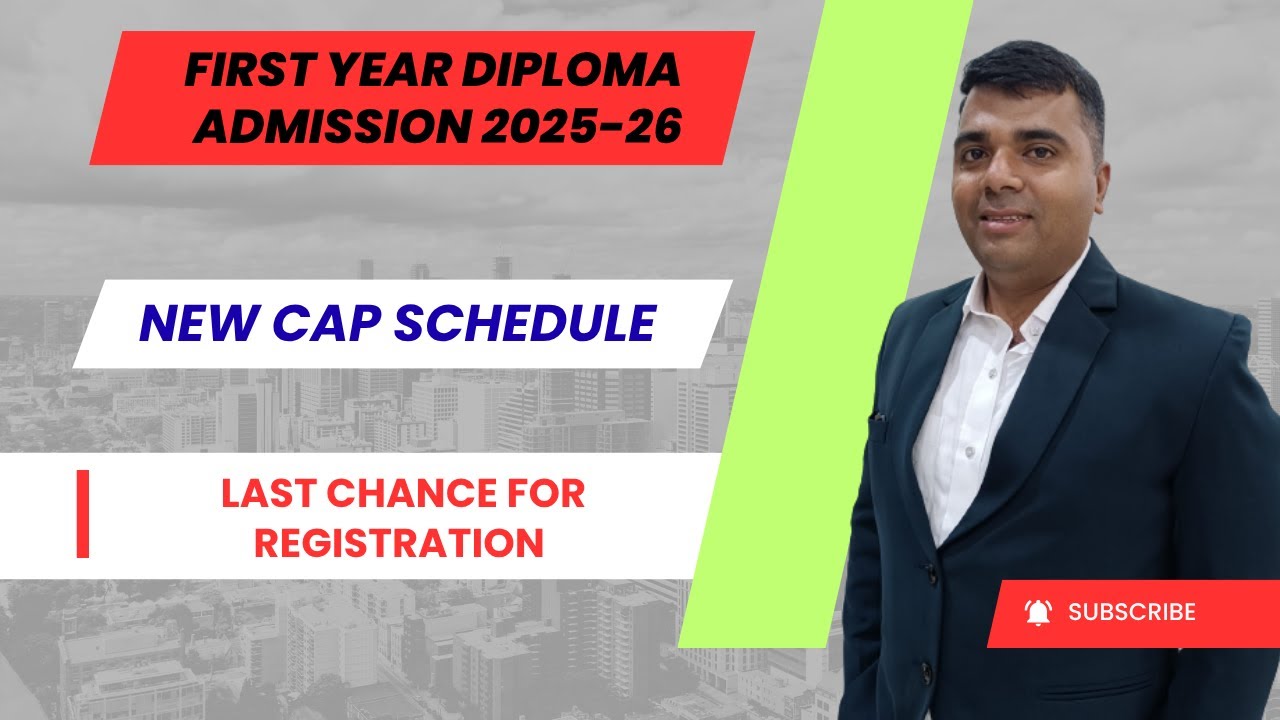 FIRST YEAR DIPLOMA ADMISSION 2025-26

NEW CAP SCHEDULE

LAST CHANCE FOR REGISTRATION

SUBSCRIBE